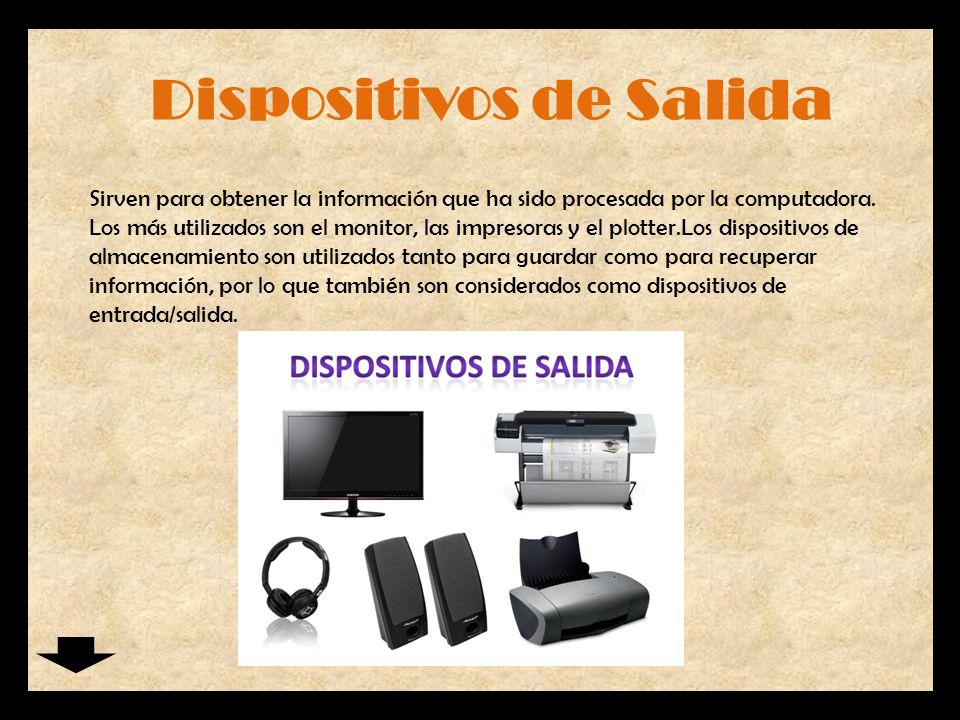 Dispositivos de Salida

Sirven para obtener la información que ha sido procesada por la computadora. Los más utilizados son el monitor, las impresoras y el plotter.Los dispositivos de almacenamiento son utilizados tanto para guardar como para recuperar información, por lo que también son considerados como dispositivos de entrada/salida.

DISPOSITIVOS DE SALIDA